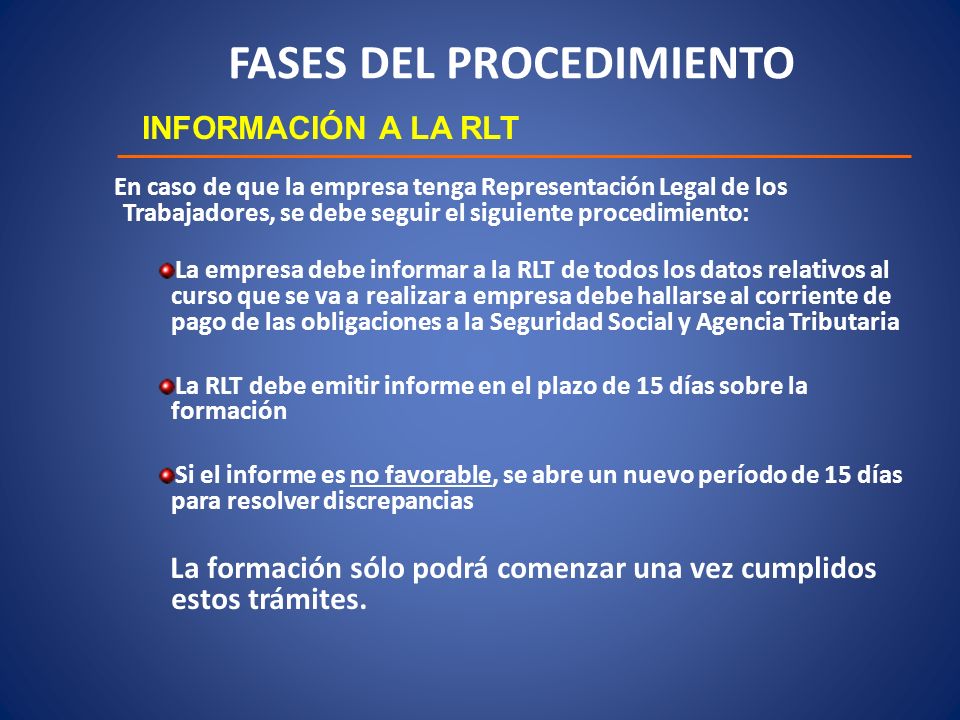 FASES DEL PROCEDIMIENTO

INFORMACIÓN A LA RLT

En caso de que la empresa tenga Representación Legal de los Trabajadores, se debe seguir el siguiente procedimiento:

La empresa debe informar a la RLT de todos los datos relativos al curso que se va a realizar a empresa debe hallarse al corriente de pago de las obligaciones a la Seguridad Social y Agencia Tributaria

La RLT debe emitir informe en el plazo de 15 días sobre la formación

Si el informe es no favorable, se abre un nuevo período de 15 días para resolver discrepancias

La formación sólo podrá comenzar una vez cumplidos estos trámites.